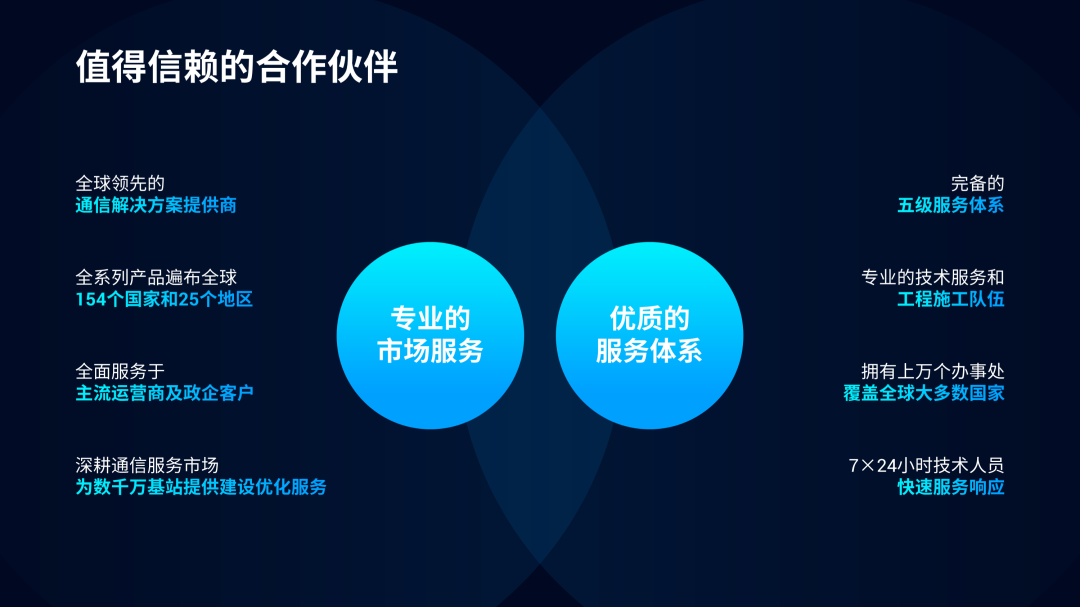 值得信赖的合作伙伴

全球领先的
通信解决方案提供商

全系列产品遍布全球
154个国家和25个地区

全面服务于
主流运营商及政企客户

深耕通信服务市场
为数千万基站提供建设优化服务

专业的
市场服务

优质的
服务体系

完备的
五级服务体系

专业的技术服务和
工程施工队伍

拥有上万个办事处
覆盖全球大多数国家

7×24小时技术人员
快速服务响应